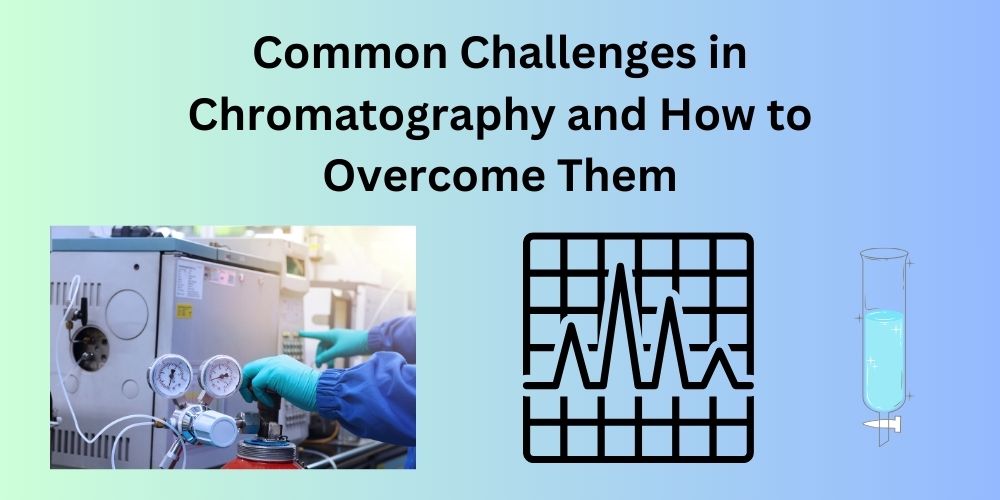 Common Challenges in Chromatography and How to Overcome Them